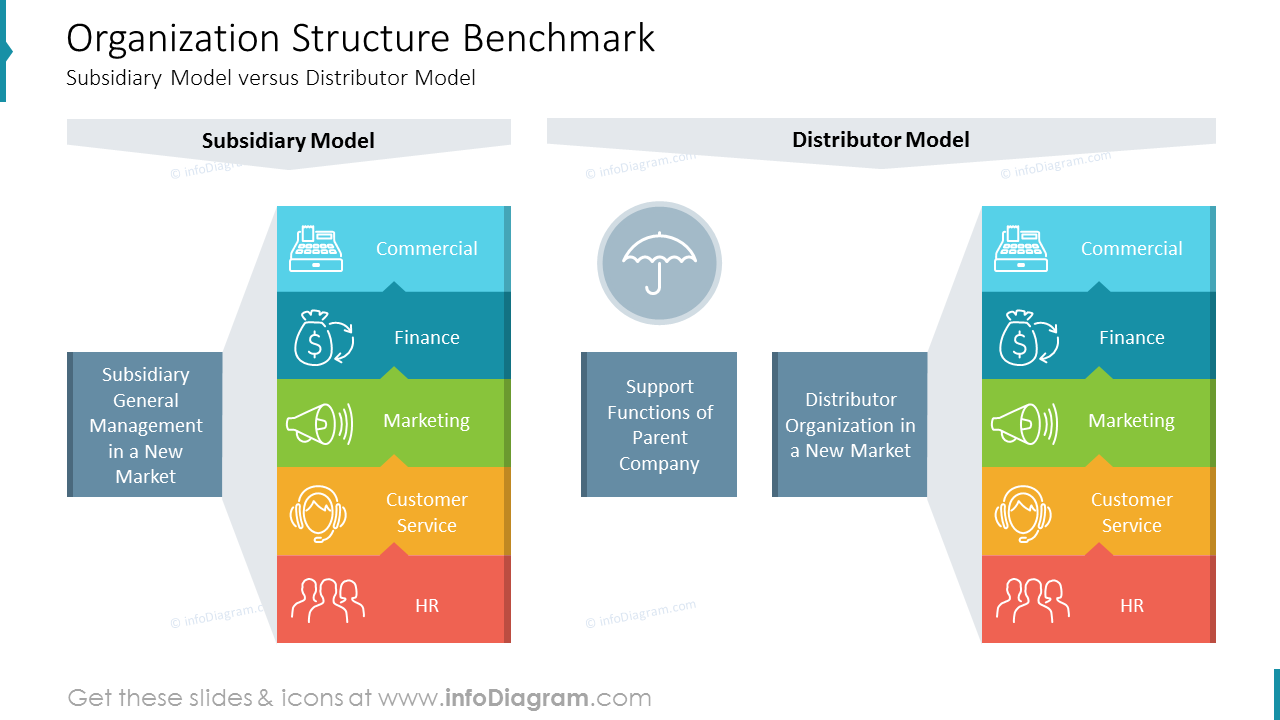 Organization Structure Benchmark
Subsidiary Model versus Distributor Model

Subsidiary Model

© infoDiagram.com

Subsidiary General Management in a New Market

Commercial

Finance

Marketing

Customer Service

HR

© infoDiagram.com

Distributor Model

© infoDiagram.com

© infoDiagram.com

Support Functions of Parent Company

Distributor Organization in a New Market

Commercial

Finance

Marketing

Customer Service

HR

© infoDiagram.com

Get these slides & icons at www.infoDiagram.com